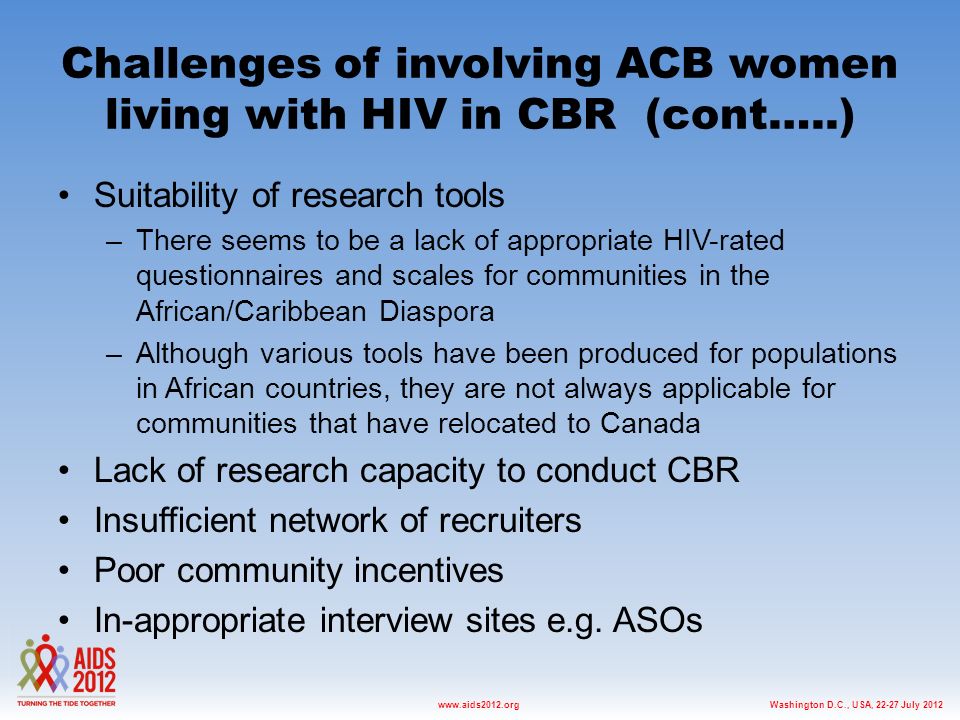 Challenges of involving ACB women living with HIV in CBR (cont.....)

• Suitability of research tools
– There seems to be a lack of appropriate HIV-rated questionnaires and scales for communities in the African/Caribbean Diaspora
– Although various tools have been produced for populations in African countries, they are not always applicable for communities that have relocated to Canada
• Lack of research capacity to conduct CBR
• Insufficient network of recruiters
• Poor community incentives
• In-appropriate interview sites e.g. ASOs

AIDS 2012
TURNING THE TIDE TOGETHER

www.aids2012.org

Washington D.C., USA, 22-27 July 2012